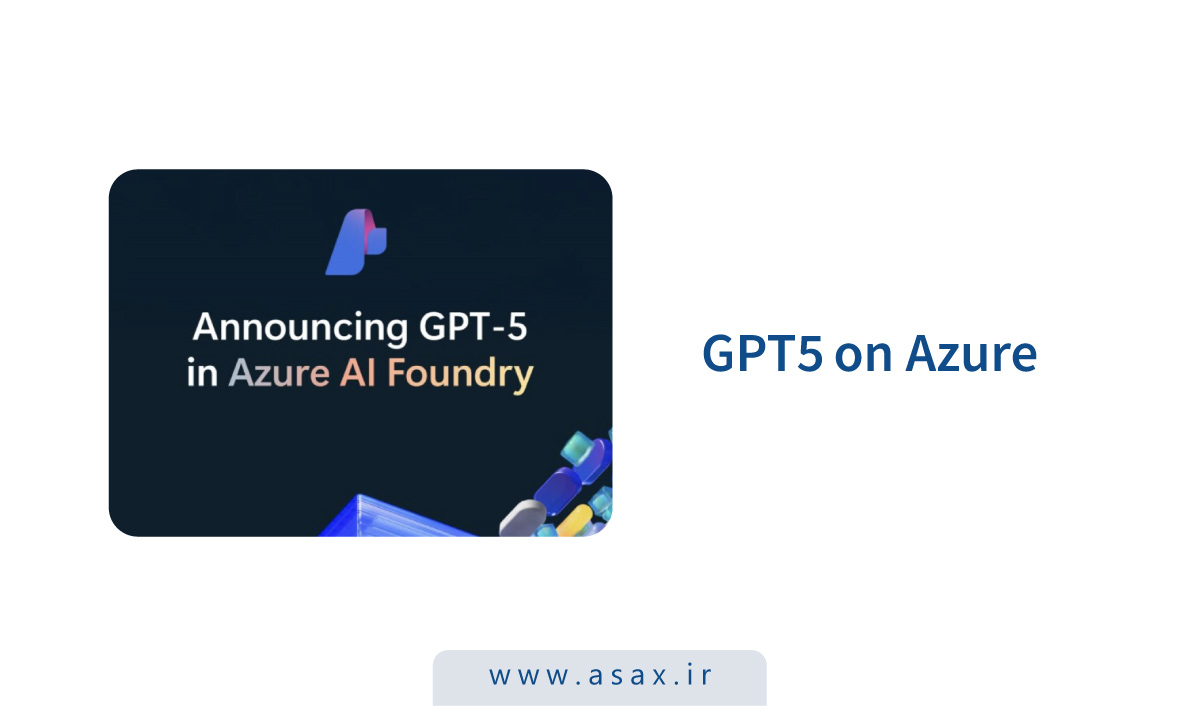 Announcing GPT-5 in Azure AI Foundry

GPT5 on Azure

www.asax.ir